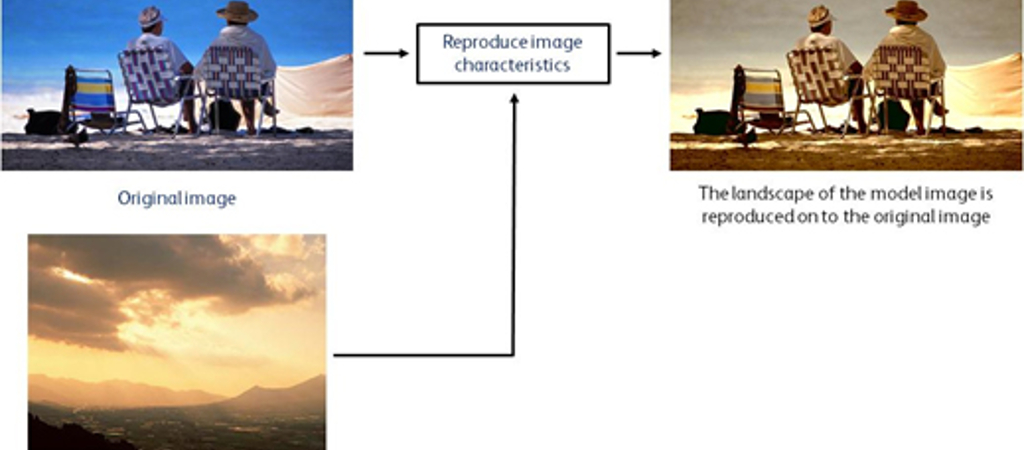 Original image

Reproduce image characteristics

The landscape of the model image is reproduced on to the original image